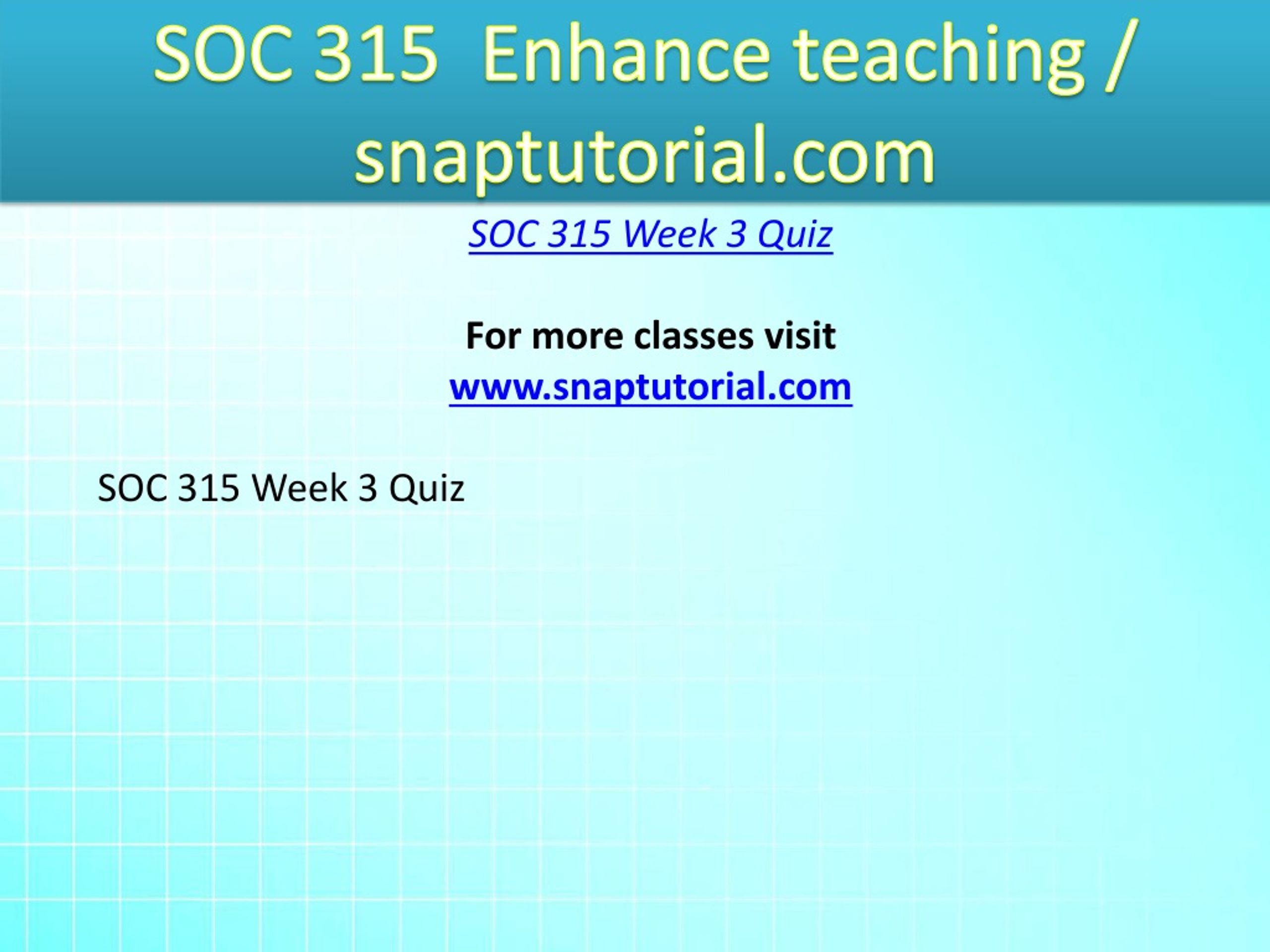 SOC 315 Enhance teaching / snaptutorial.com

SOC 315 Week 3 Quiz

For more classes visit
www.snaptutorial.com

SOC 315 Week 3 Quiz